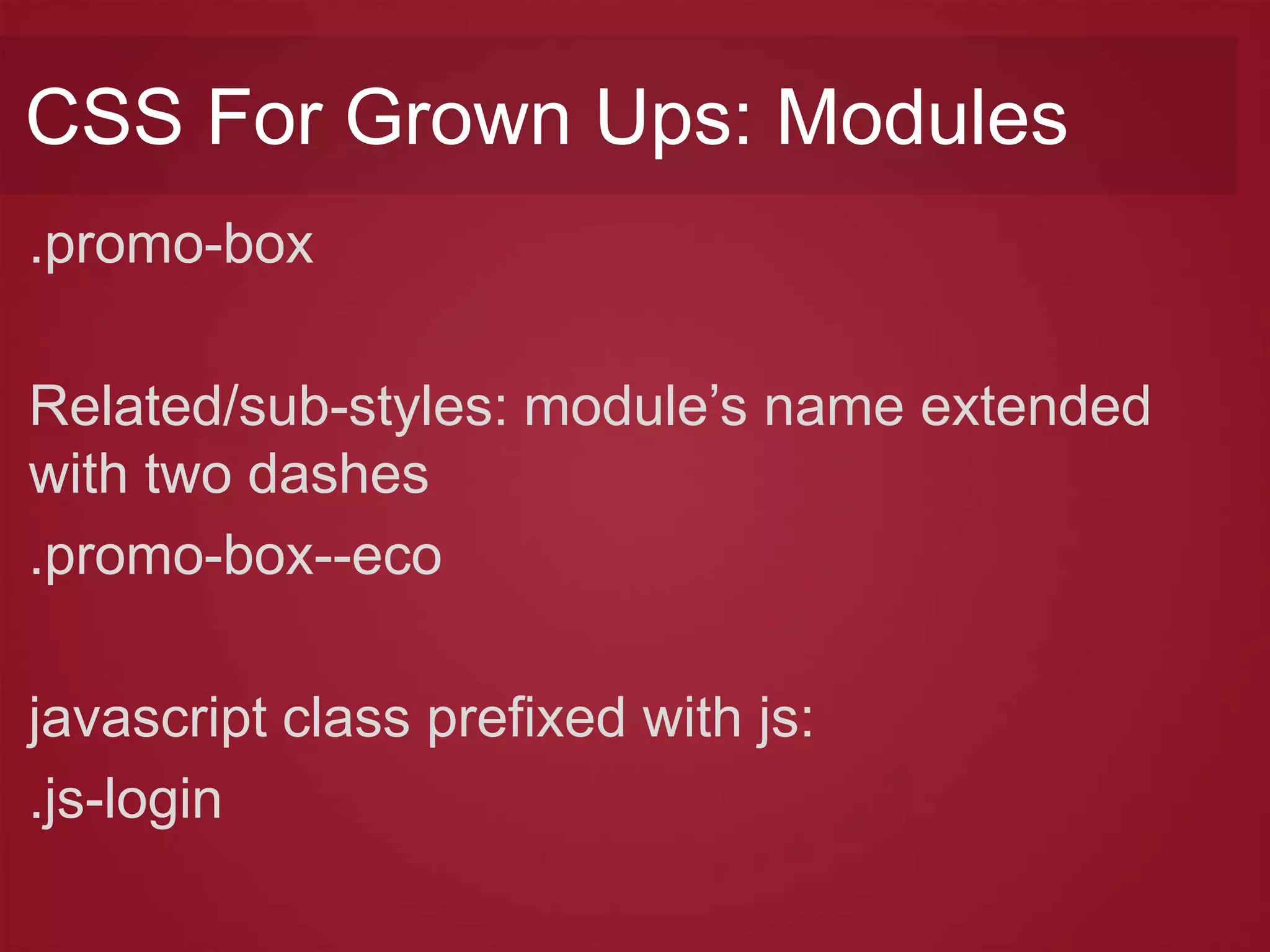 CSS For Grown Ups: Modules

.promo-box

Related/sub-styles: module’s name extended with two dashes

.promo-box--eco

javascript class prefixed with js:

.js-login